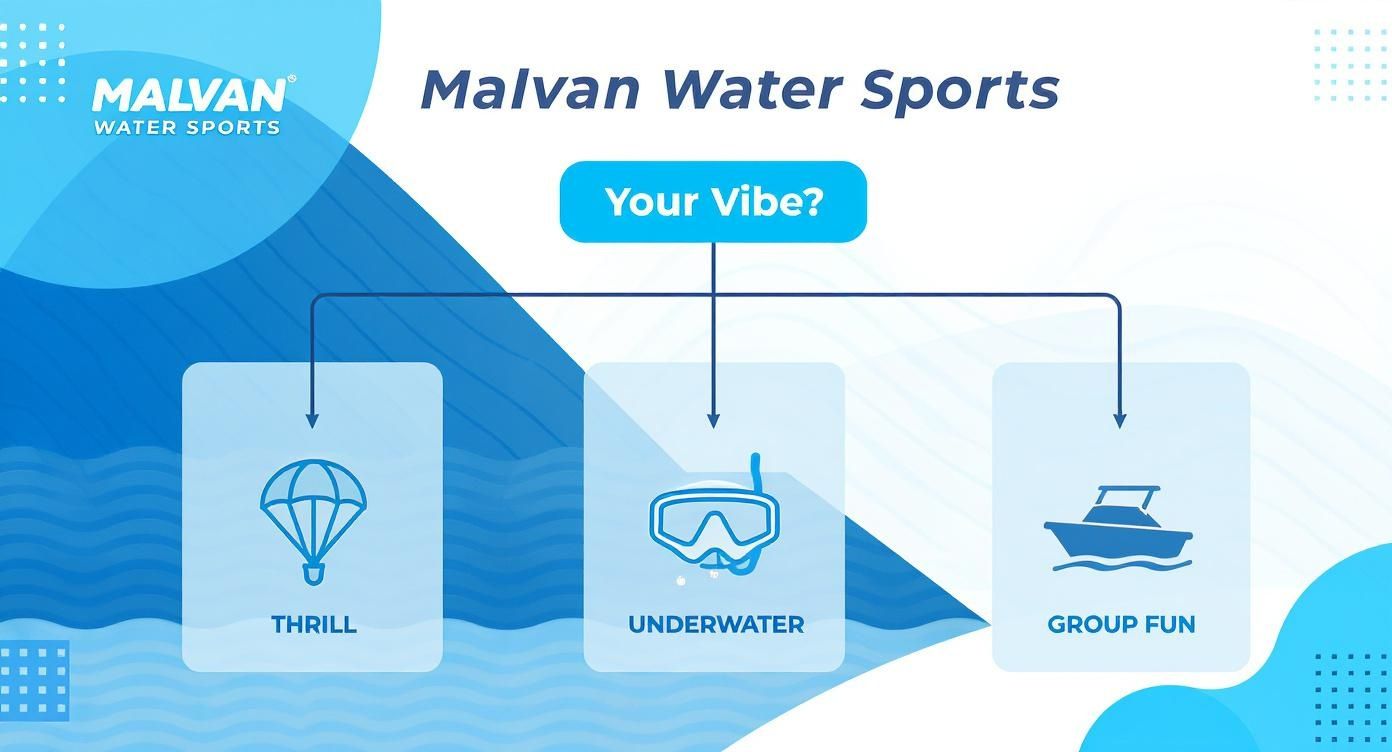 MALVAN
WATER SPORTS

Malvan Water Sports

Your Vibe?

THRILL

UNDERWATER

GROUP FUN